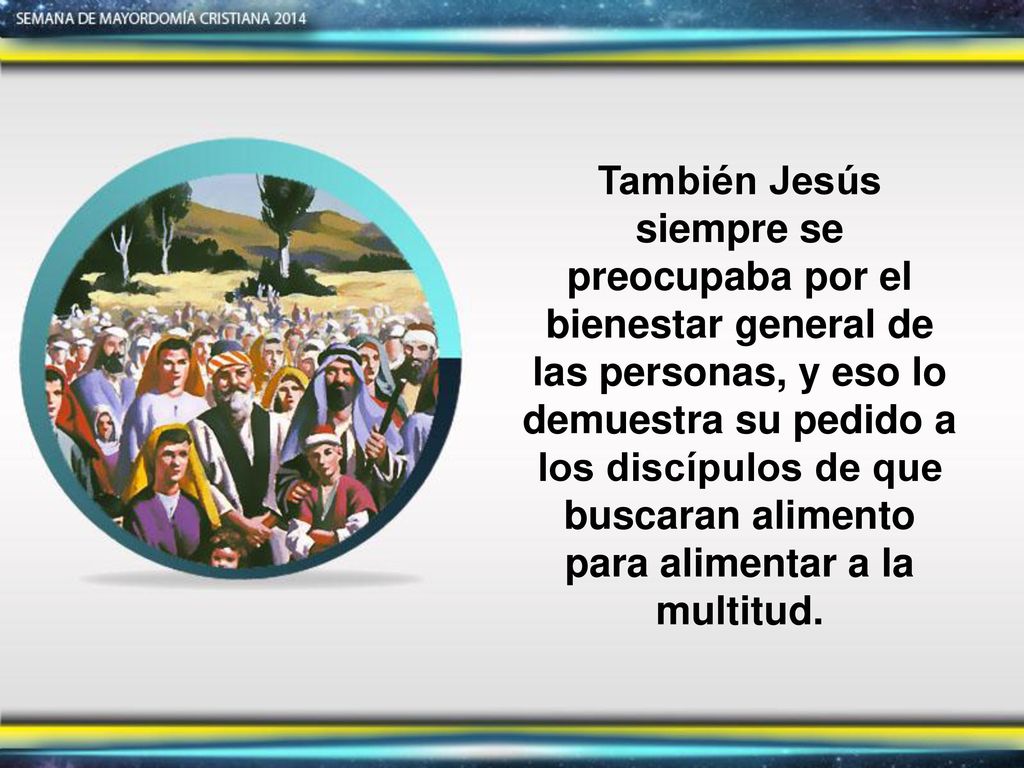 SEMANA DE MAYORDOMÍA CRISTIANA 2014

También Jesús siempre se preocupaba por el bienestar general de las personas, y eso lo demuestra su pedido a los discípulos de que buscaran alimento para alimentar a la multitud.